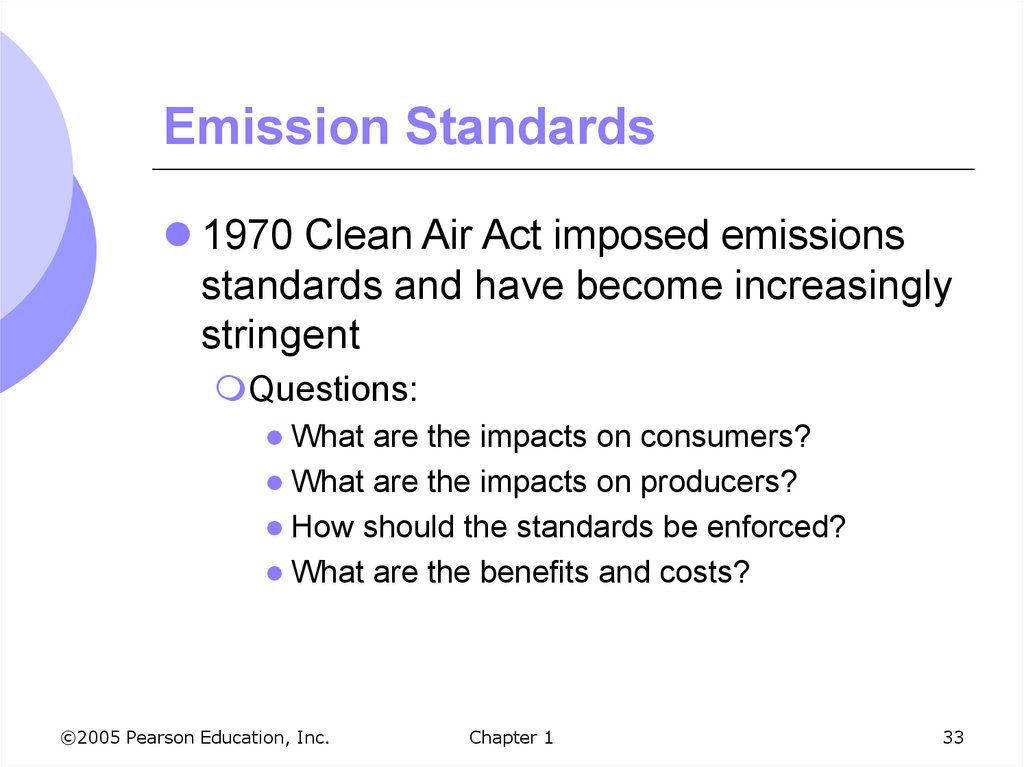 Emission Standards

1970 Clean Air Act imposed emissions standards and have become increasingly stringent

Questions:

What are the impacts on consumers?

What are the impacts on producers?

How should the standards be enforced?

What are the benefits and costs?

©2005 Pearson Education, Inc.

Chapter 1

33